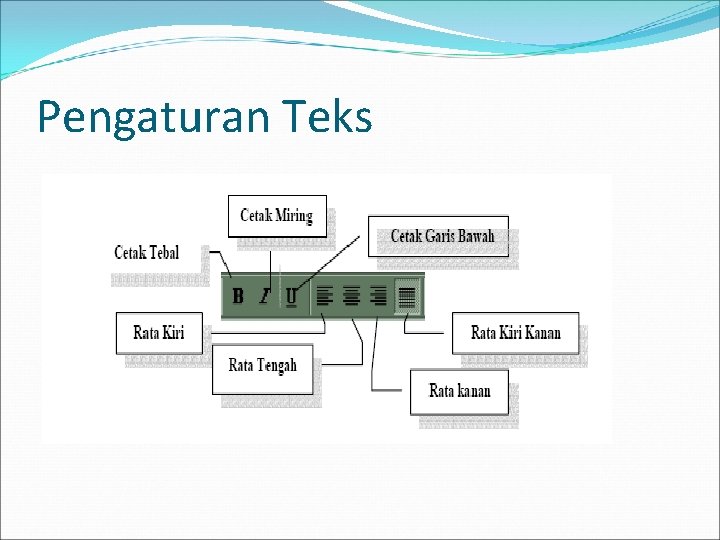 Pengaturan Teks

Cetak Miring

Cetak Garis Bawah

Cetak Tebal

B I U

Rata Kiri

Rata Tengah

Rata Kiri Kanan

Rata kanan